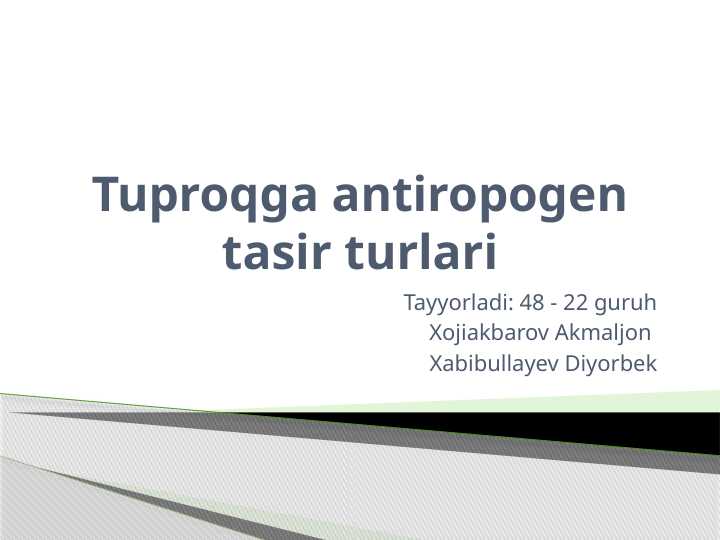 Tuproqga antiropogen tasir turlari

Tayyorladi: 48 - 22 guruh
Xojiakbarov Akmaljon
Xabibullayev Diyorbek